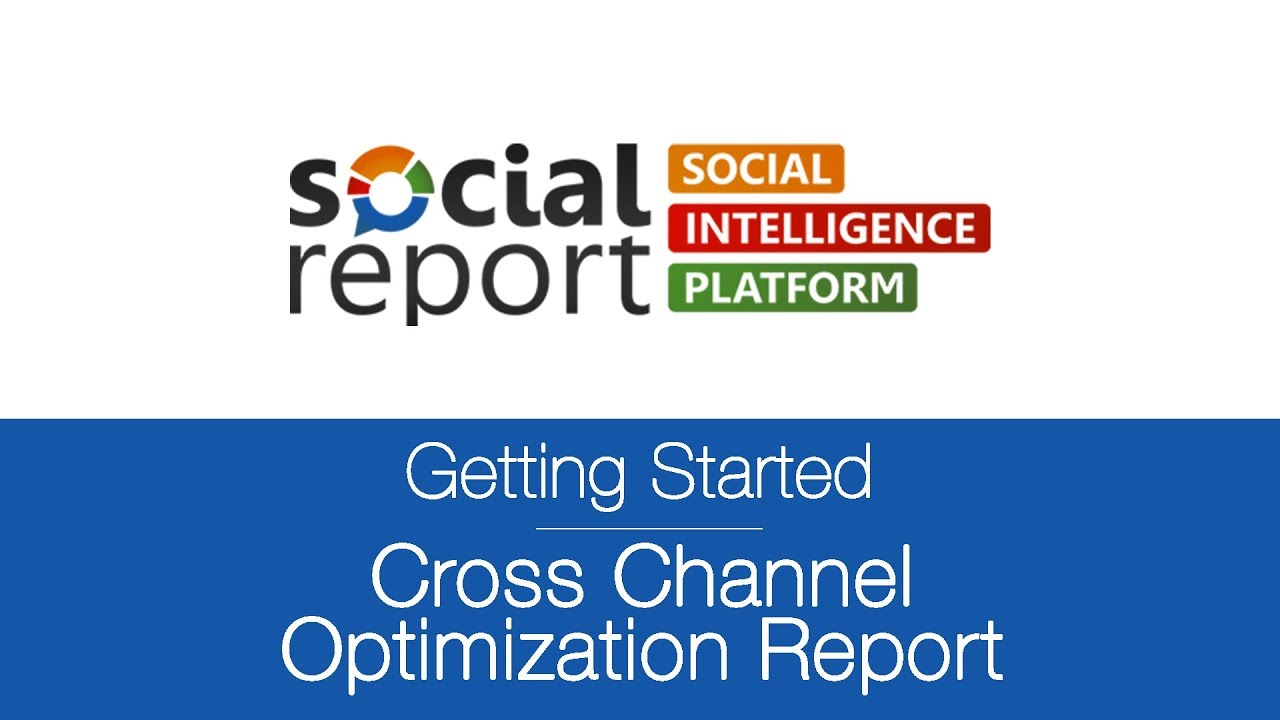 social report

SOCIAL
INTELLIGENCE
PLATFORM

Getting Started

Cross Channel Optimization Report